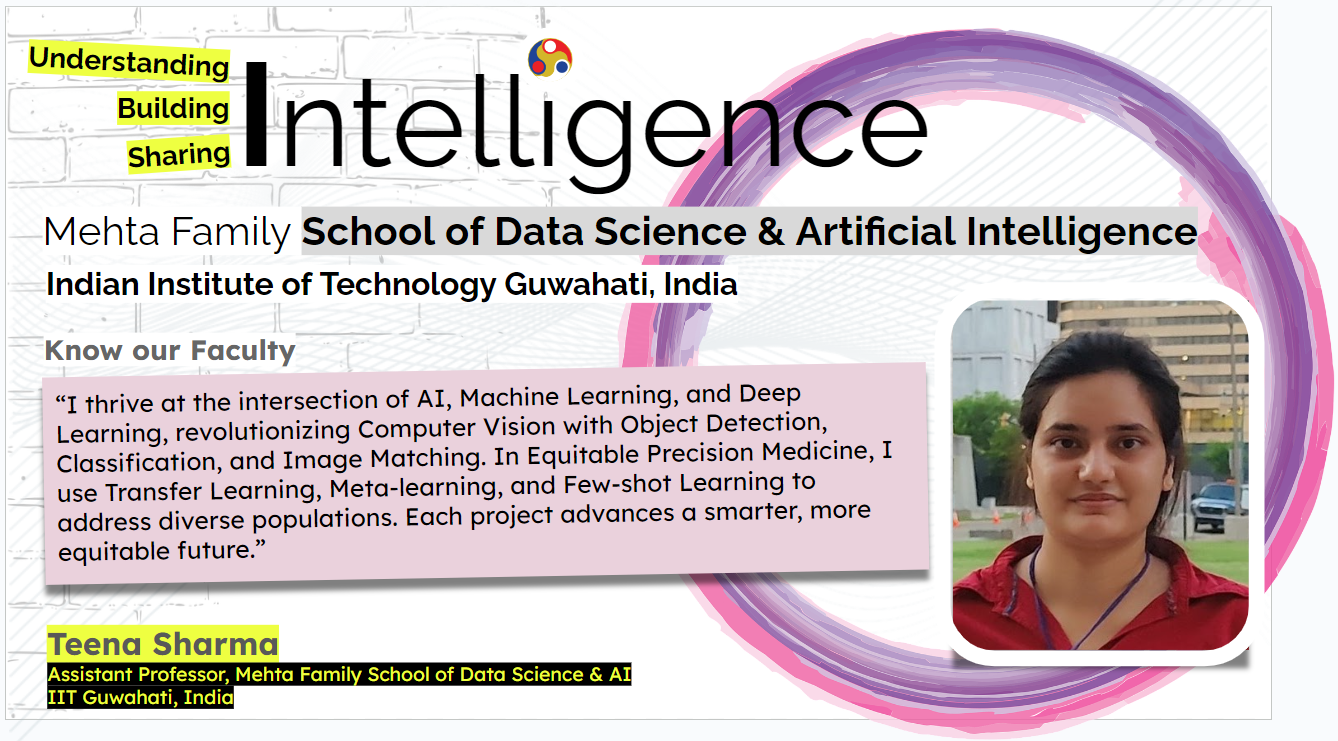 Understanding
Building
Sharing
Intelligence

Mehta Family School of Data Science & Artificial Intelligence
Indian Institute of Technology Guwahati, India

Know our Faculty

“I thrive at the intersection of AI, Machine Learning, and Deep Learning, revolutionizing Computer Vision with Object Detection, Classification, and Image Matching. In Equitable Precision Medicine, I use Transfer Learning, Meta-learning, and Few-shot Learning to address diverse populations. Each project advances a smarter, more equitable future.”

Teena Sharma
Assistant Professor, Mehta Family School of Data Science & AI
IIT Guwahati, India